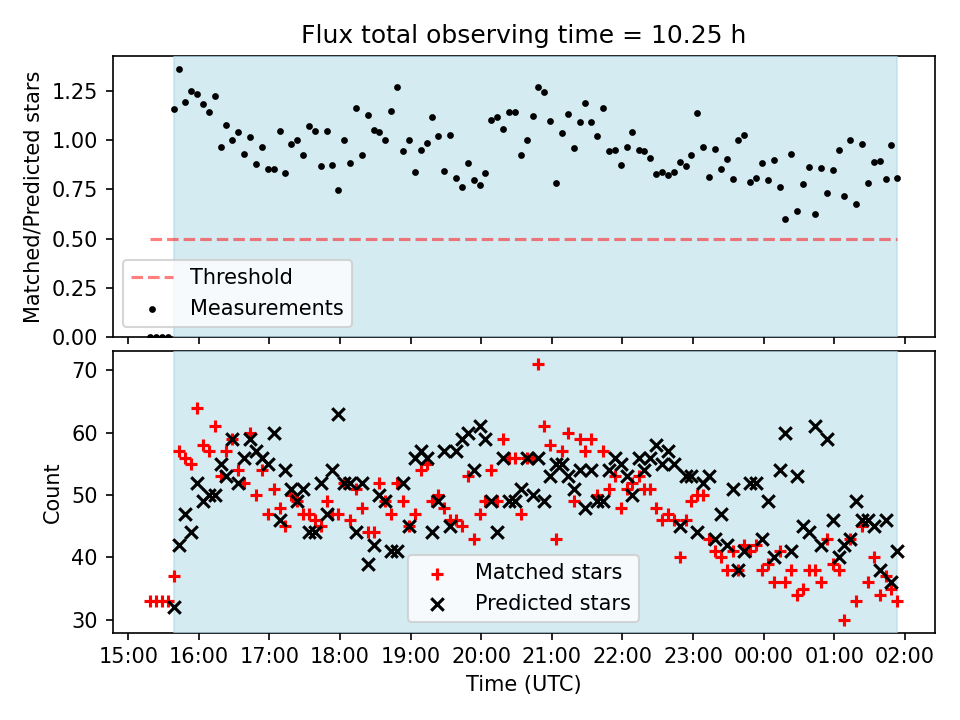 Flux total observing time = 10.25 h

Matched/Predicted stars

1.25
1.00
0.75
0.50
0.25
0.00

Threshold
Measurements

Count

70
60
50
40
30

Matched stars
Predicted stars

15:00 16:00 17:00 18:00 19:00 20:00 21:00 22:00 23:00 00:00 01:00 02:00
Time (UTC)